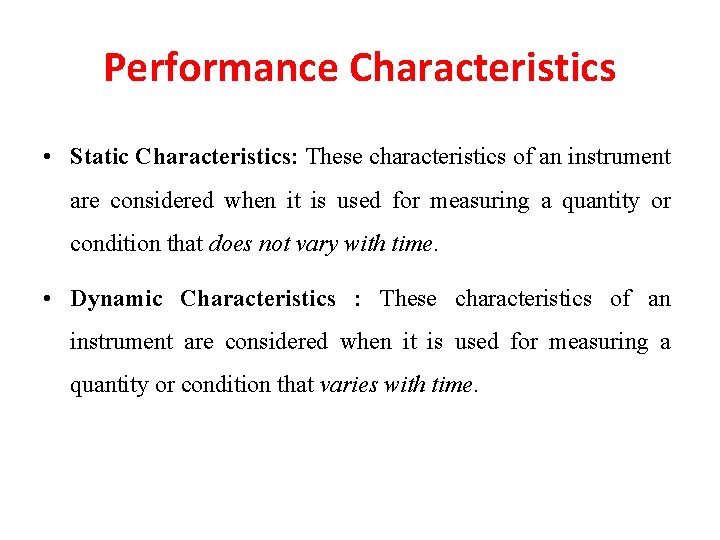 Performance Characteristics

• Static Characteristics: These characteristics of an instrument are considered when it is used for measuring a quantity or condition that does not vary with time.

• Dynamic Characteristics : These characteristics of an instrument are considered when it is used for measuring a quantity or condition that varies with time.